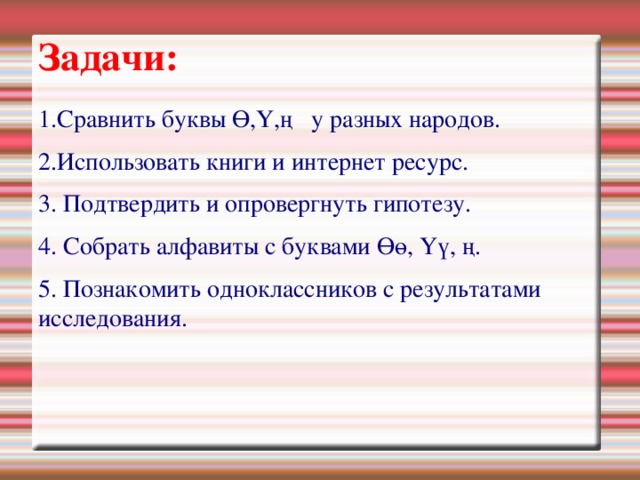 Задачи:

1.Сравнить буквы Ө,Ү,ң у разных народов.

2.Использовать книги и интернет ресурс.

3. Подтвердить и опровергнуть гипотезу.

4. Собрать алфавиты с буквами Өө, Үү, ң.

5. Познакомить одноклассников с результатами исследования.